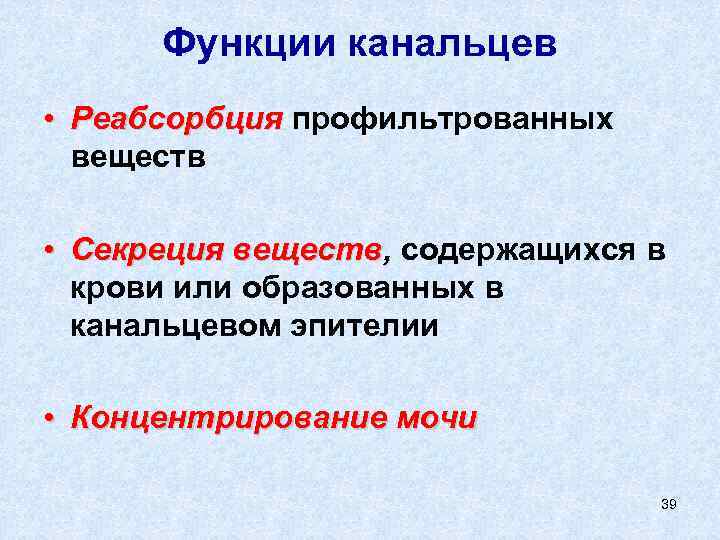 Функции канальцев

• Реабсорбция профильтрованных веществ

• Секреция веществ, содержащихся в крови или образованных в канальцевом эпителии

• Концентрирование мочи

39